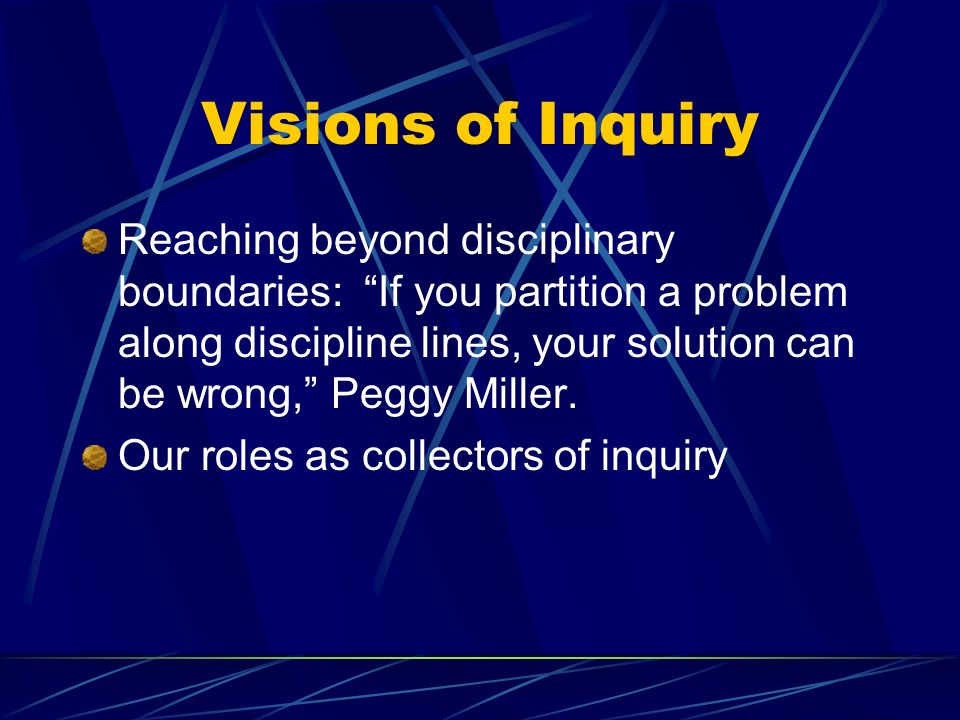 Visions of Inquiry

Reaching beyond disciplinary boundaries: “If you partition a problem along discipline lines, your solution can be wrong,” Peggy Miller.

Our roles as collectors of inquiry